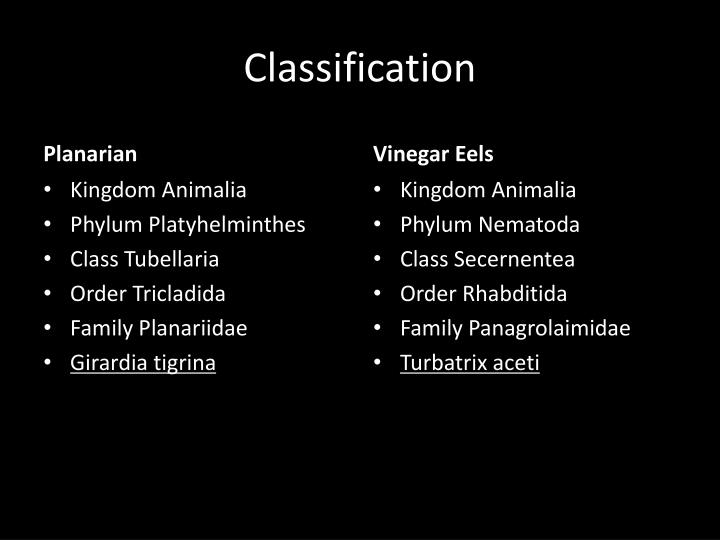 Classification

Planarian
• Kingdom Animalia
• Phylum Platyhelminthes
• Class Tubellaria
• Order Tricladida
• Family Planariidae
• Girardia tigrina

Vinegar Eels
• Kingdom Animalia
• Phylum Nematoda
• Class Secernentea
• Order Rhabditida
• Family Panagrolaimidae
• Turbatrix aceti